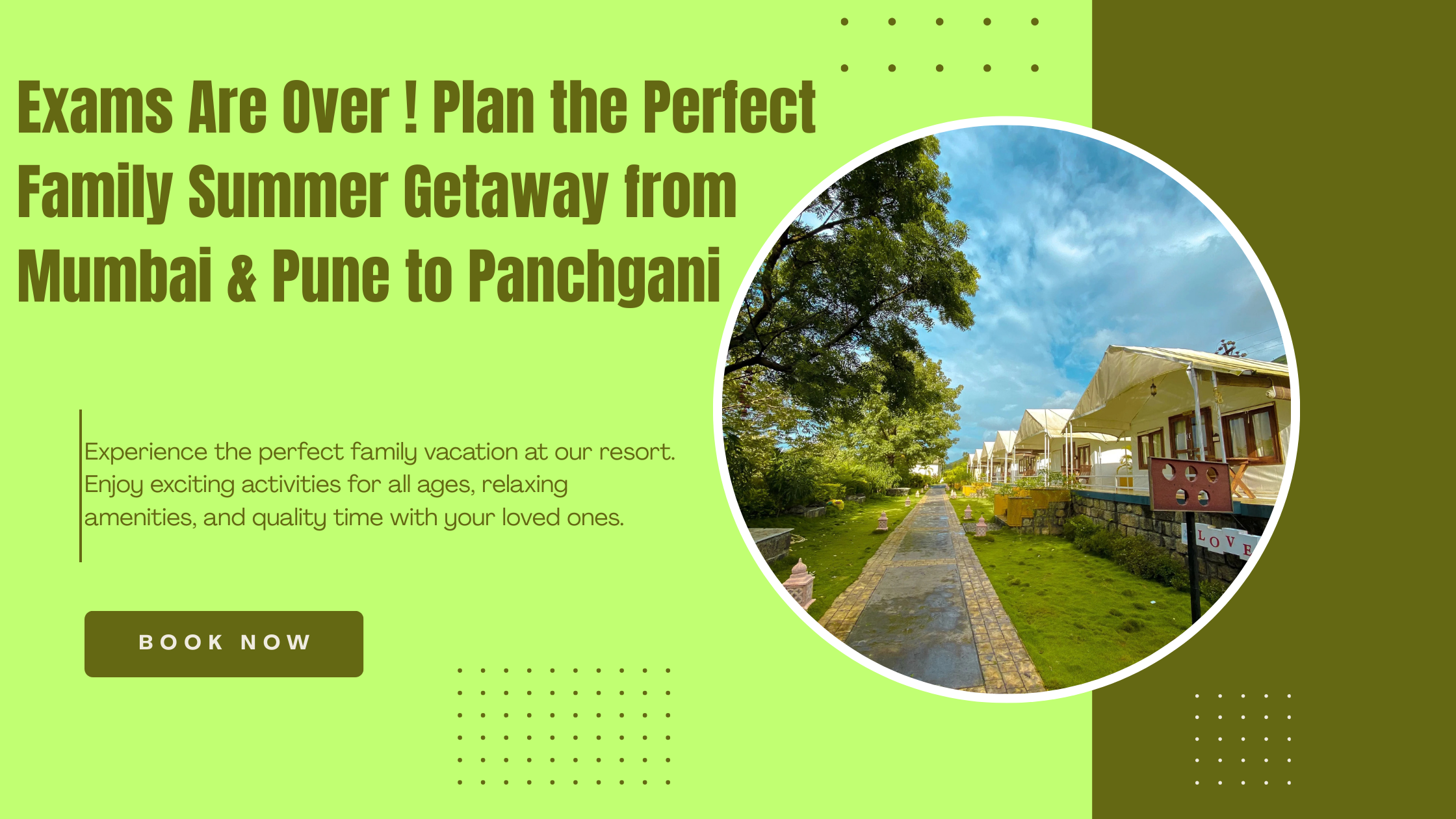 Exams Are Over ! Plan the Perfect Family Summer Getaway from Mumbai & Pune to Panchgani

Experience the perfect family vacation at our resort. Enjoy exciting activities for all ages, relaxing amenities, and quality time with your loved ones.

BOOK NOW

LOVE